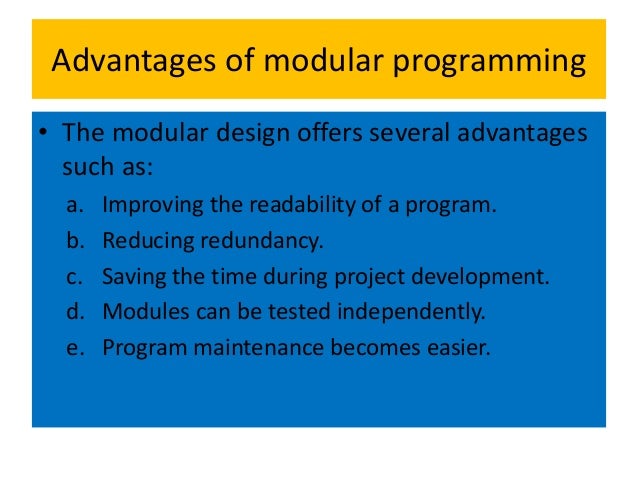 Advantages of modular programming

• The modular design offers several advantages such as:

a. Improving the readability of a program.
b. Reducing redundancy.
c. Saving the time during project development.
d. Modules can be tested independently.
e. Program maintenance becomes easier.